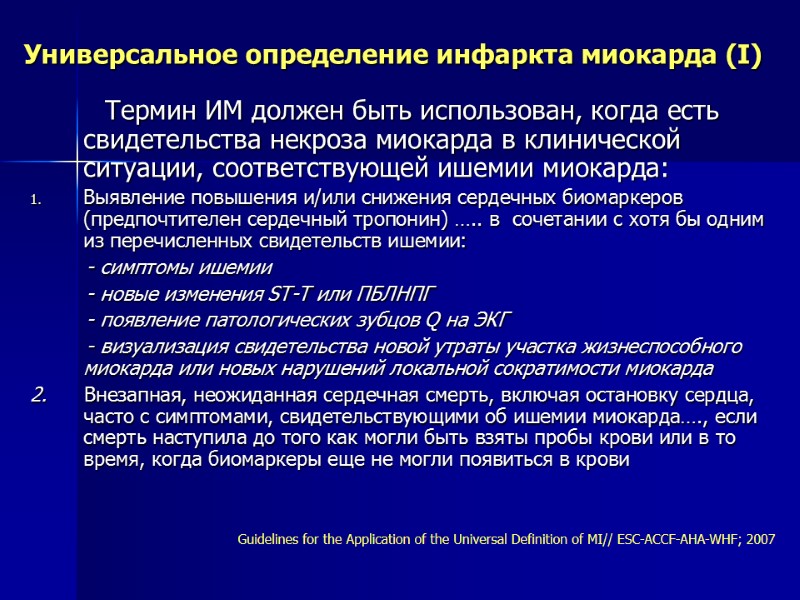 Универсальное определение инфаркта миокарда (I)

Термин ИМ должен быть использован, когда есть свидетельства некроза миокарда в клинической ситуации, соответствующей ишемии миокарда:

1. Выявление повышения и/или снижения сердечных биомаркеров (предпочтителен сердечный тропонин) ….. в сочетании с хотя бы одним из перечисленных свидетельств ишемии:

- симптомы ишемии

- новые изменения ST-T или ПБЛНПГ

- появление патологических зубцов Q на ЭКГ

- визуализация свидетельства новой утраты участка жизнеспособного миокарда или новых нарушений локальной сократимости миокарда

2. Внезапная, неожиданная сердечная смерть, включая остановку сердца, часто с симптомами, свидетельствующими об ишемии миокарда…., если смерть наступила до того как могли быть взяты пробы крови или в то время, когда биомаркеры еще не могли появиться в крови

Guidelines for the Application of the Universal Definition of MI// ESC-ACCF-AHA-WHF; 2007